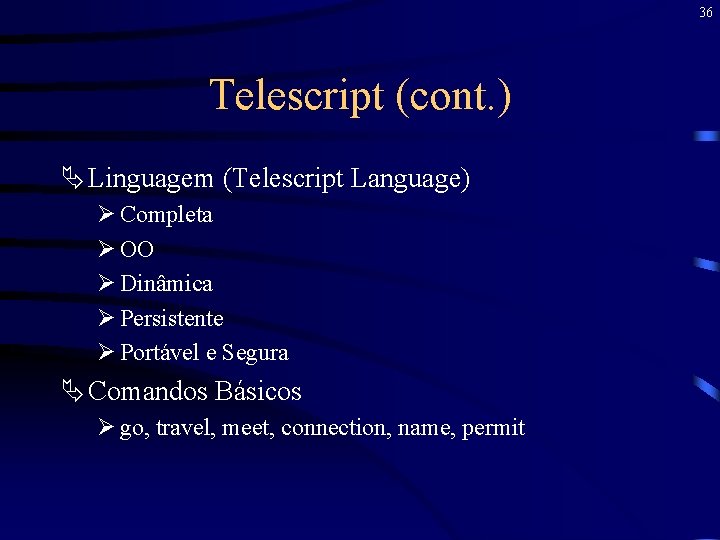 36

Telescript (cont.)

Linguagem (Telescript Language)

Completa

OO

Dinâmica

Persistente

Portável e Segura

Comandos Básicos

go, travel, meet, connection, name, permit